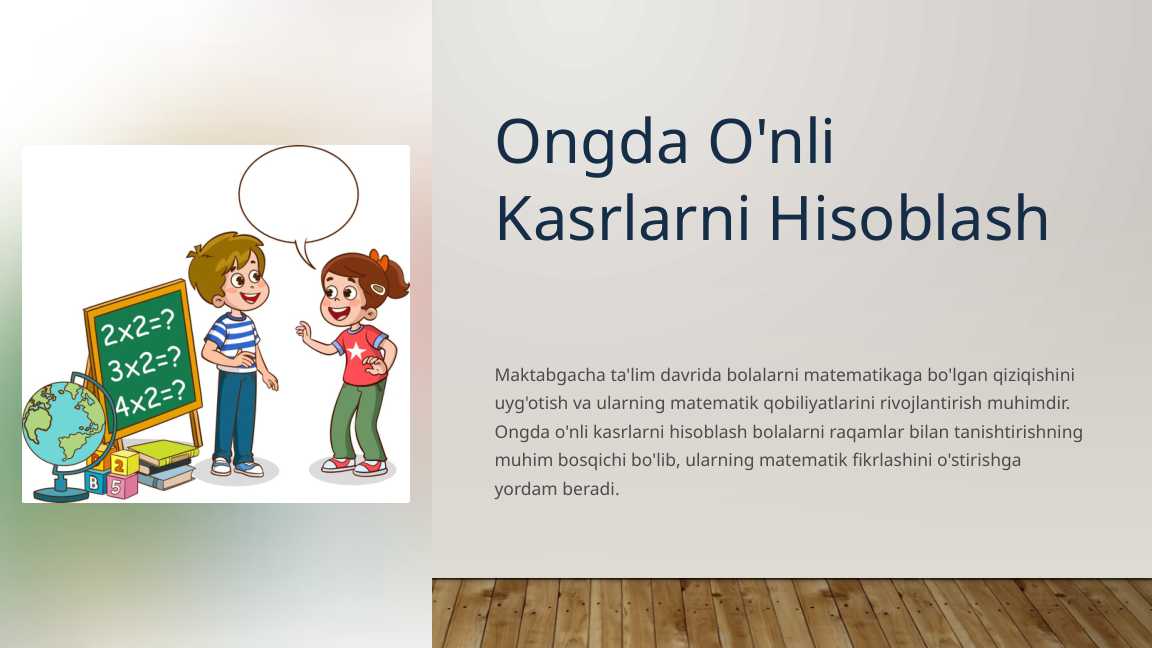 2x2=?
3x2=?
4x2=?

2
B 5

Ongda O'nli Kasrlarni Hisoblash

Maktabgacha ta'lim davrida bolalarni matematikaga bo'lgan qiziqishini uyg'otish va ularning matematik qobiliyatlarini rivojlantirish muhimdir. Ongda o'nli kasrlarni hisoblash bolalarni raqamlar bilan tanishtirishning muhim bosqichi bo'lib, ularning matematik fikrlashini o'stirishga yordam beradi.